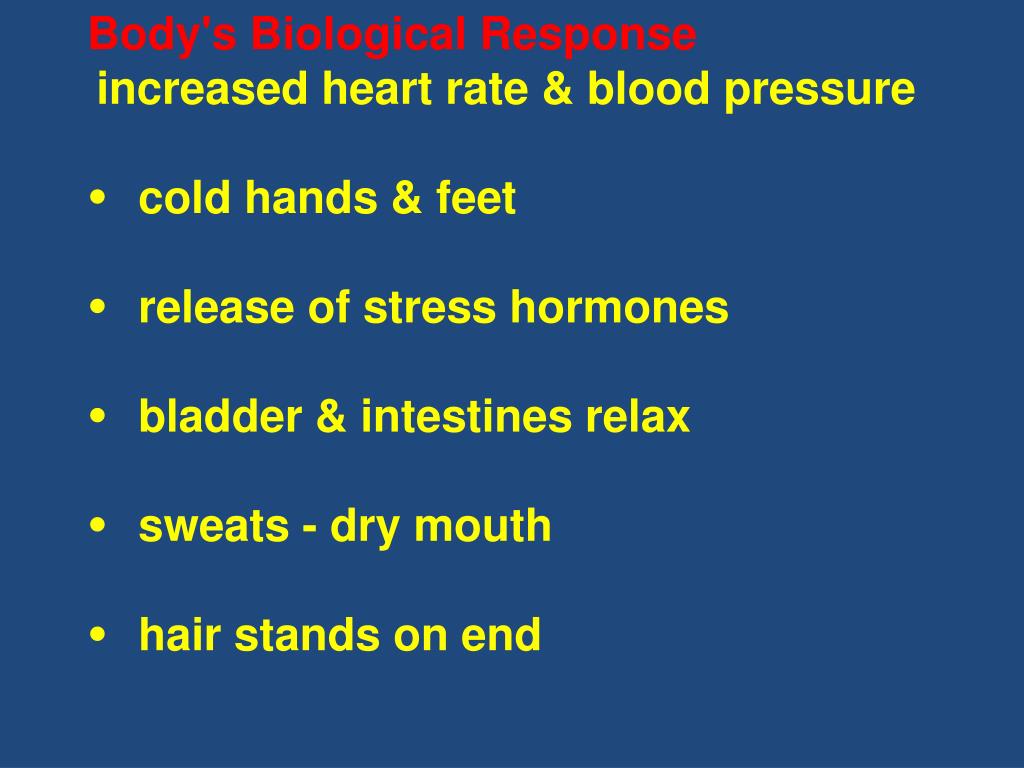 Body's Biological Response
increased heart rate & blood pressure

• cold hands & feet

• release of stress hormones

• bladder & intestines relax

• sweats - dry mouth

• hair stands on end